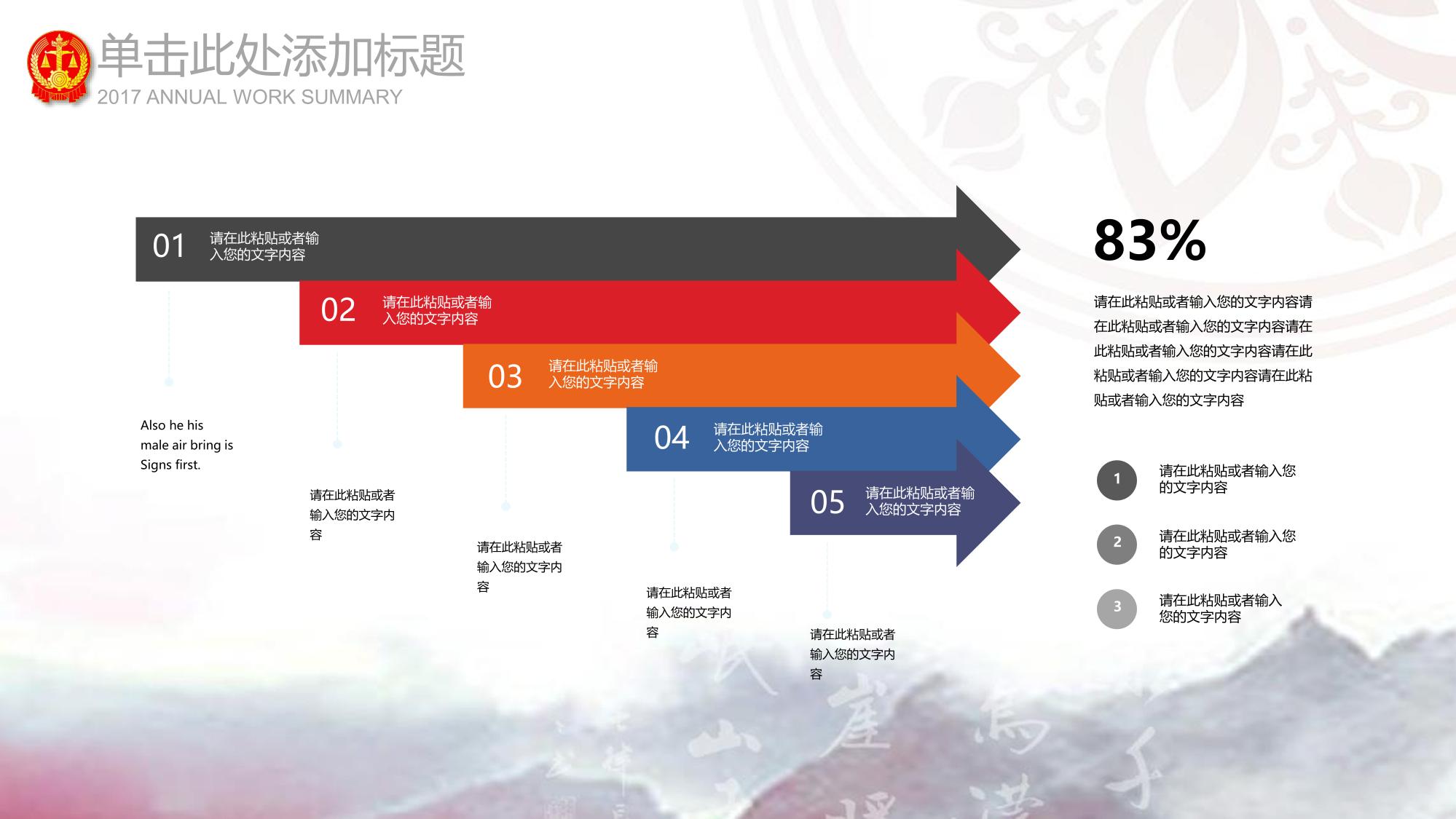 单击此处添加标题
2017 ANNUAL WORK SUMMARY

01 请在此粘贴或者输入您的文字内容

02 请在此粘贴或者输入您的文字内容

03 请在此粘贴或者输入您的文字内容

04 请在此粘贴或者输入您的文字内容

05 请在此粘贴或者输入您的文字内容

Also he his male air bring is Signs first.

请在此粘贴或者输入您的文字内容

请在此粘贴或者输入您的文字内容

请在此粘贴或者输入您的文字内容

请在此粘贴或者输入您的文字内容

83%

请在此粘贴或者输入您的文字内容请在此粘贴或者输入您的文字内容请在此粘贴或者输入您的文字内容请在此粘贴或者输入您的文字内容请在此粘贴或者输入您的文字内容

1 请在此粘贴或者输入您的文字内容

2 请在此粘贴或者输入您的文字内容

3 请在此粘贴或者输入您的文字内容